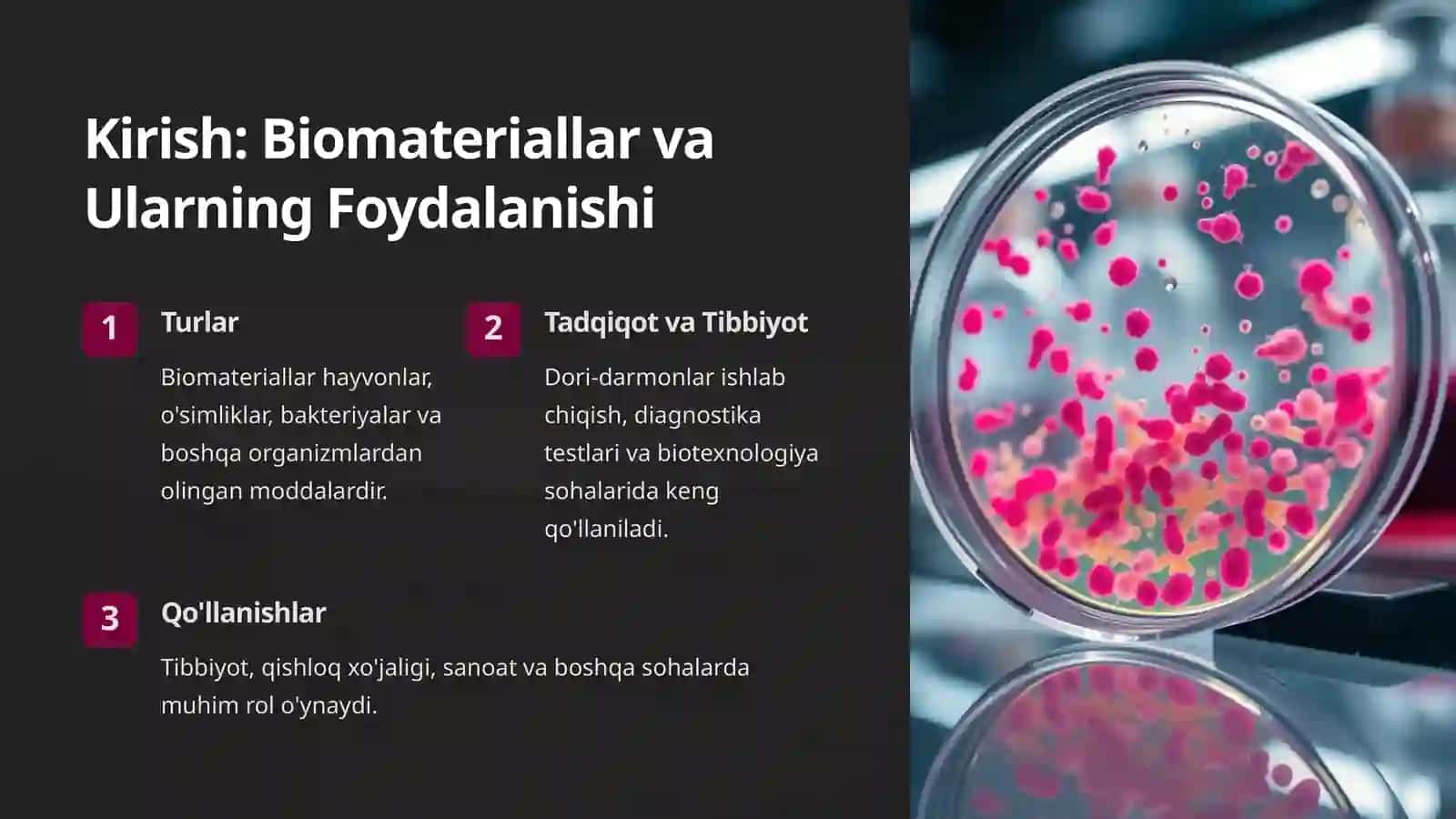 Kirish: Biomateriallar va Ularning Foydalanishi

1

Turlar

Biomateriallar hayvonlar, o'simliklar, bakteriyalar va boshqa organizmlardan olingan moddalardir.

2

Tadqiqot va Tibbiyot

Dori-darmonlar ishlab chiqish, diagnostika testlari va biotexnologiya sohalarida keng qo'llaniladi.

3

Qo'llanishlar

Tibbiyot, qishloq xo'jaligi, sanoat va boshqa sohalarda muhim rol o'ynaydi.